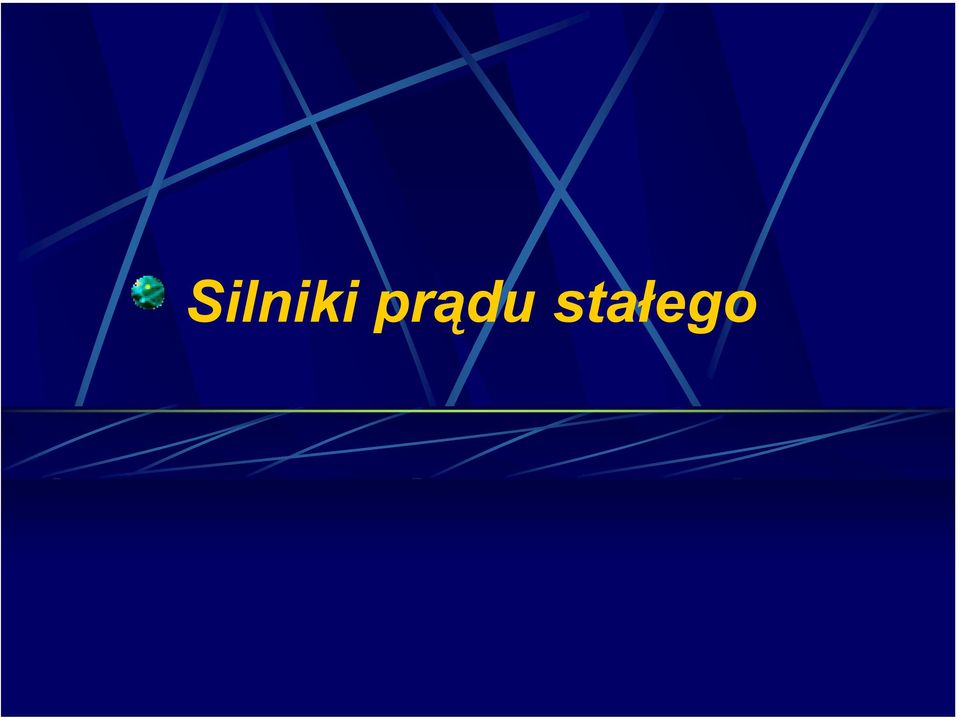 Silniki prądu stałego